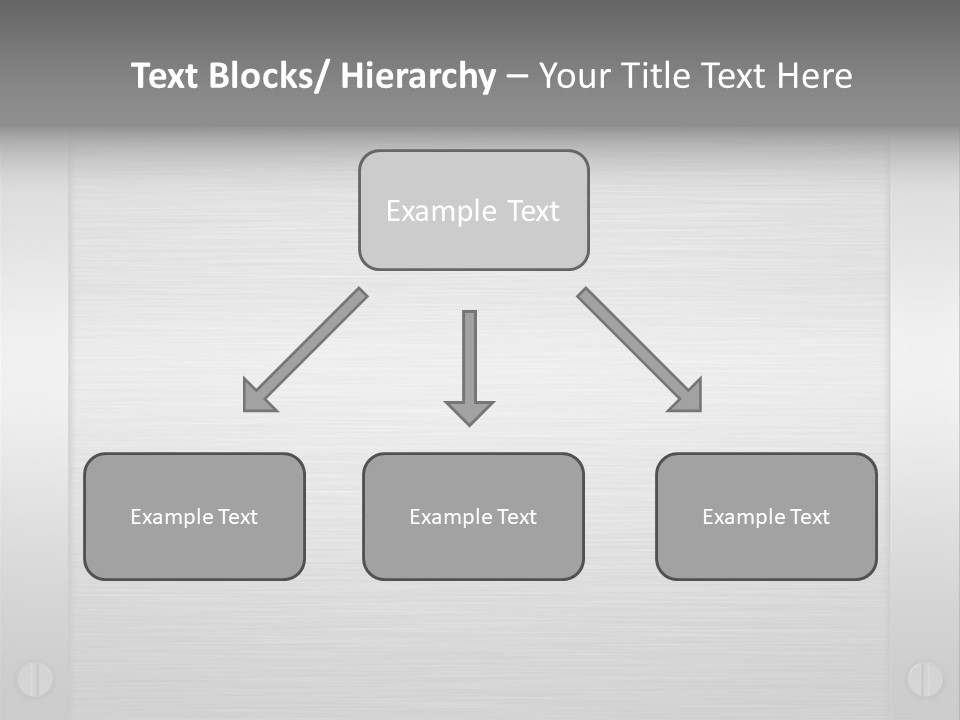 Text Blocks/ Hierarchy – Your Title Text Here

Example Text

Example Text

Example Text

Example Text